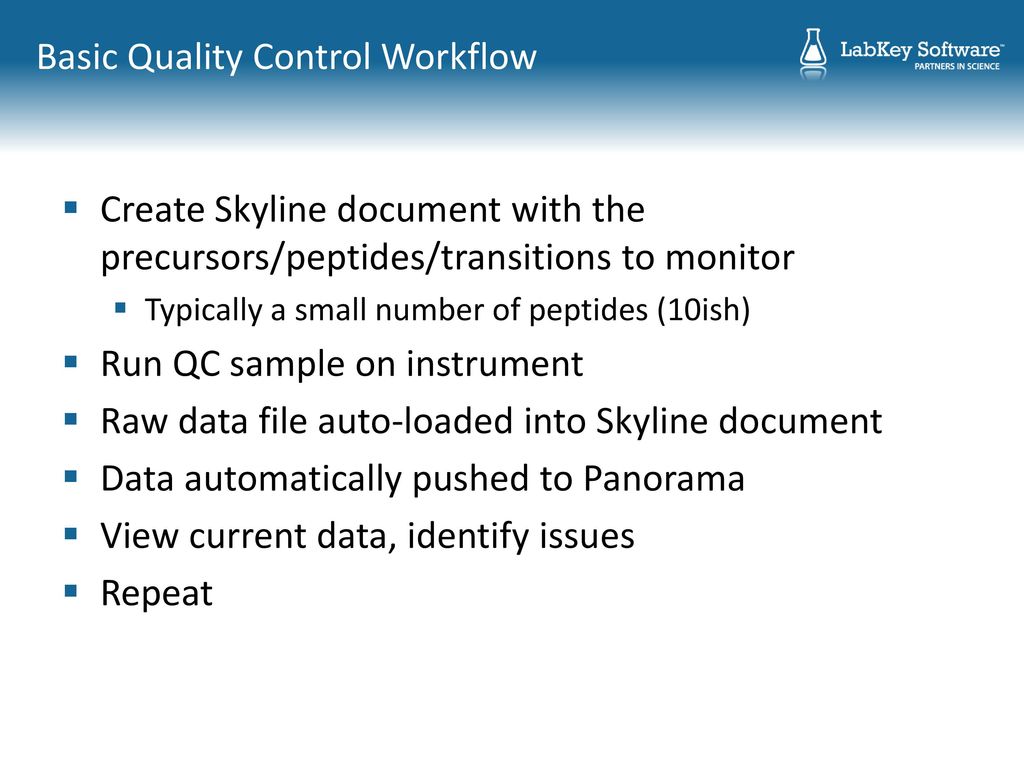 Basic Quality Control Workflow

LabKey Software™
PARTNERS IN SCIENCE

▪ Create Skyline document with the precursors/peptides/transitions to monitor
▪ Typically a small number of peptides (10ish)
▪ Run QC sample on instrument
▪ Raw data file auto-loaded into Skyline document
▪ Data automatically pushed to Panorama
▪ View current data, identify issues
▪ Repeat